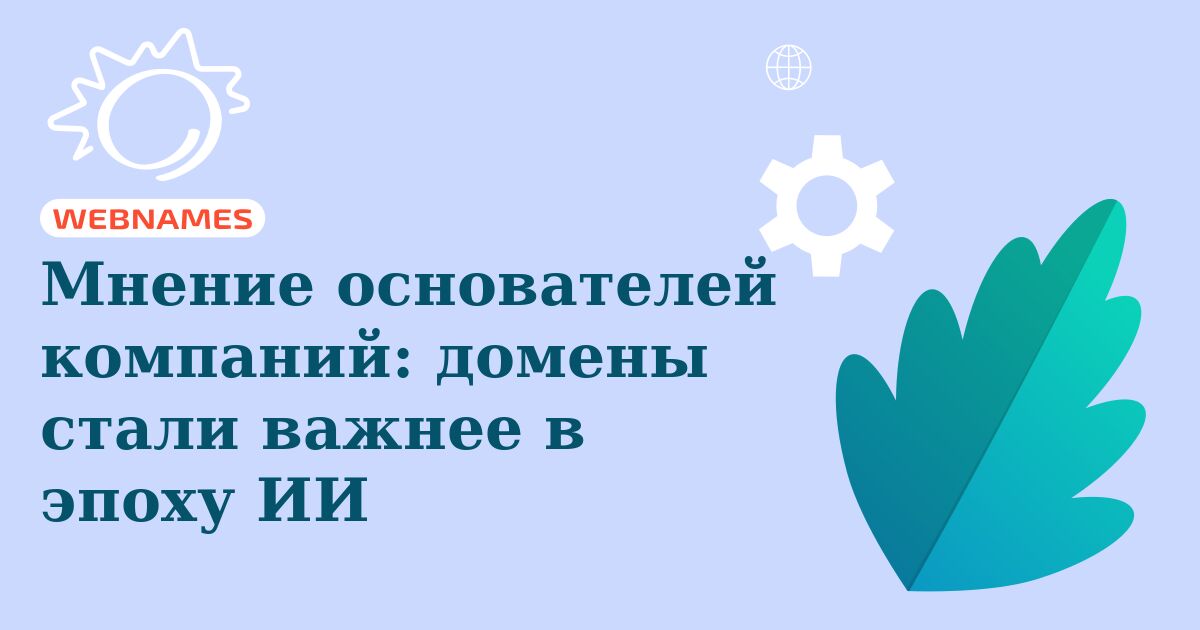 WEBNAMES

Мнение основателей компаний: домены стали важнее в эпоху ИИ